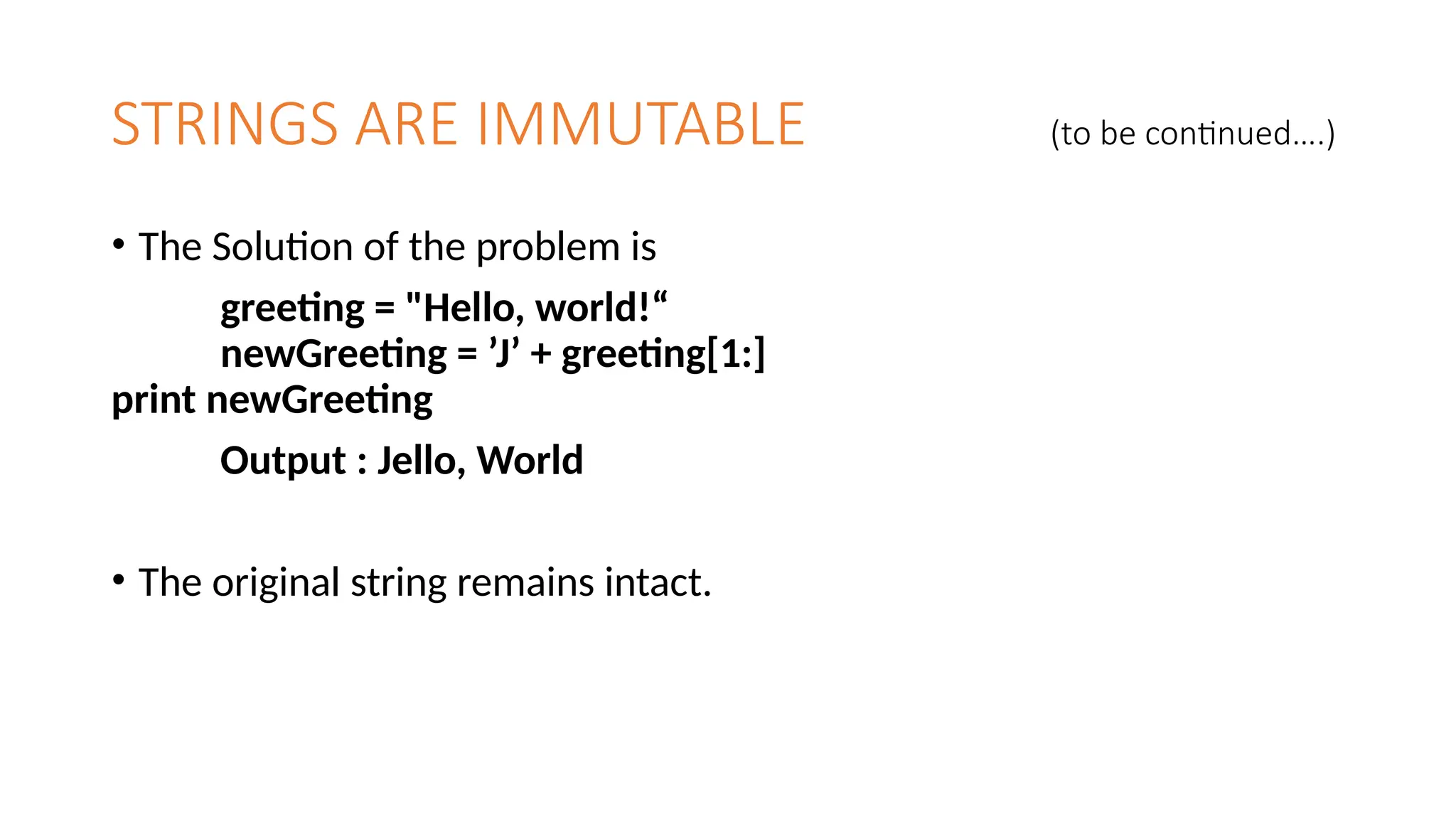 STRINGS ARE IMMUTABLE (to be continued….)

• The Solution of the problem is

greeting = "Hello, world!“
newGreeting = ’J’ + greeting[1:]
print newGreeting

Output : Jello, World

• The original string remains intact.